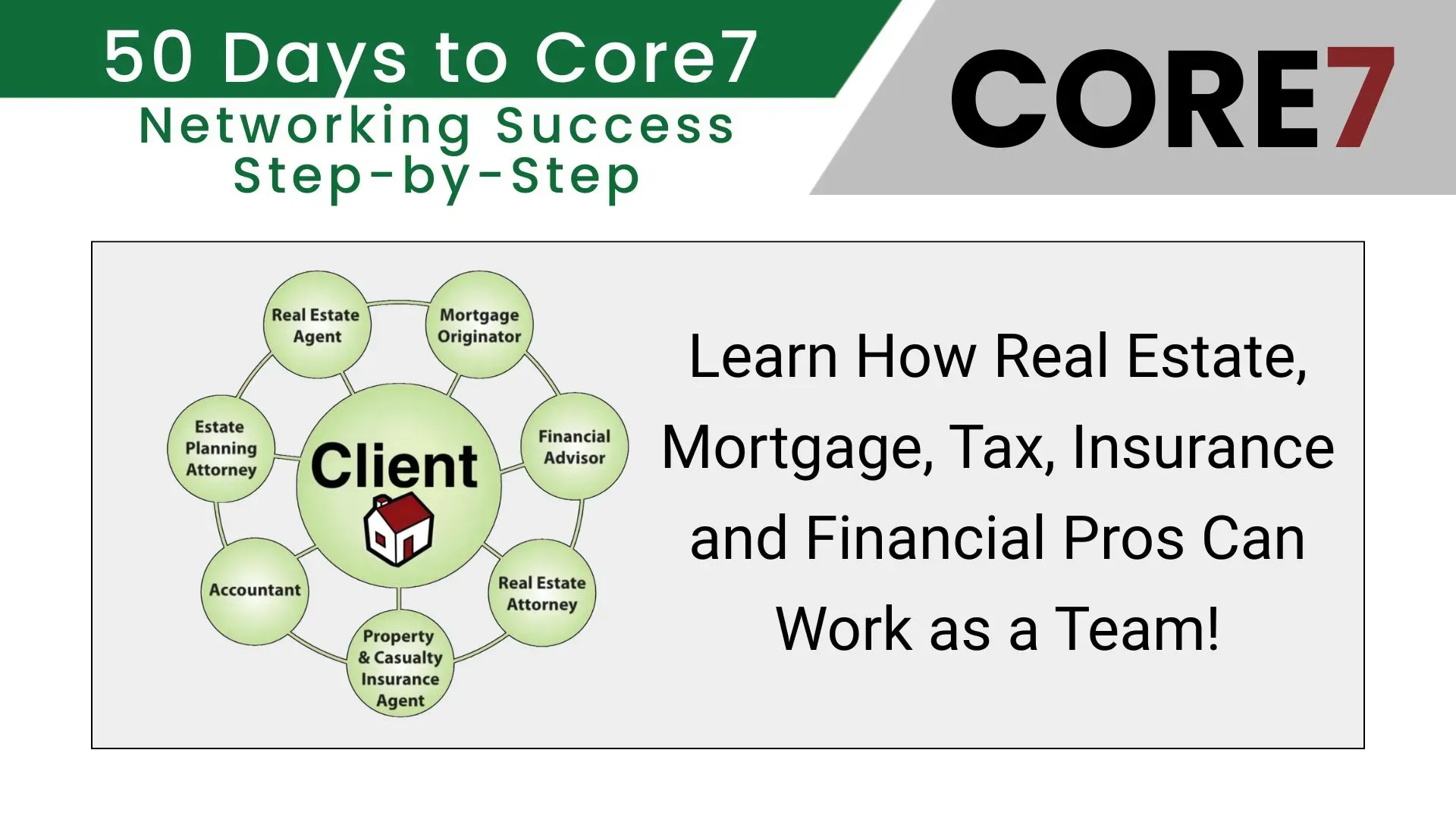 50 Days to Core7
Networking Success
Step-by-Step

CORE7

Real Estate Agent

Mortgage Originator

Estate Planning Attorney

Client

Financial Advisor

Accountant

Real Estate Attorney

Property & Casualty Insurance Agent

Learn How Real Estate, Mortgage, Tax, Insurance and Financial Pros Can Work as a Team!